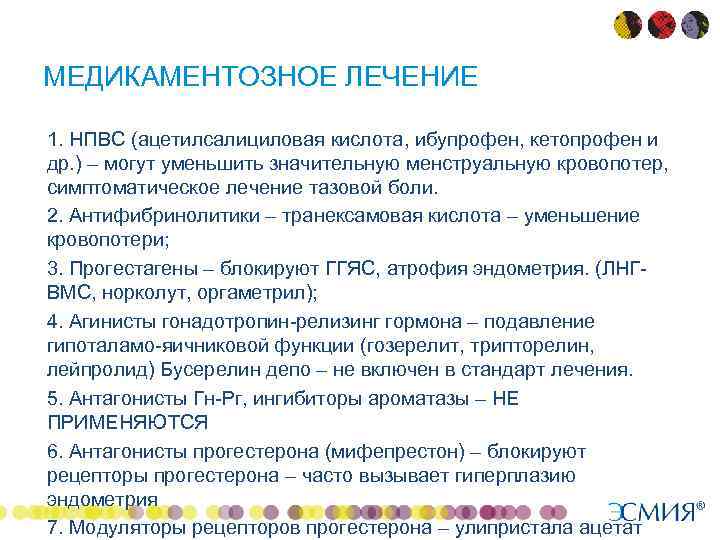 МЕДИКАМЕНТОЗНОЕ ЛЕЧЕНИЕ

1. НПВС (ацетилсалициловая кислота, ибупрофен, кетопрофен и др.) – могут уменьшить значительную менструальную кровопотер, симптоматическое лечение тазовой боли.

2. Антифибринолитики – транексамовая кислота – уменьшение кровопотери;

3. Прогестагены – блокируют ГГЯС, атрофия эндометрия. (ЛНГ-ВМС, норколут, оргаметрил);

4. Агинисты гонадотропин-релизинг гормона – подавление гипоталамо-яичниковой функции (гозерелит, трипторелин, лейпролид) Бусерелин депо – не включен в стандарт лечения.

5. Антагонисты Гн-Рг, ингибиторы ароматазы – НЕ ПРИМЕНЯЮТСЯ

6. Антагонисты прогестерона (мифепрестон) – блокируют рецепторы прогестерона – часто вызывает гиперплазию эндометрия

7. Модуляторы рецепторов прогестерона – улипристала ацетат

ЭСМИЯ®